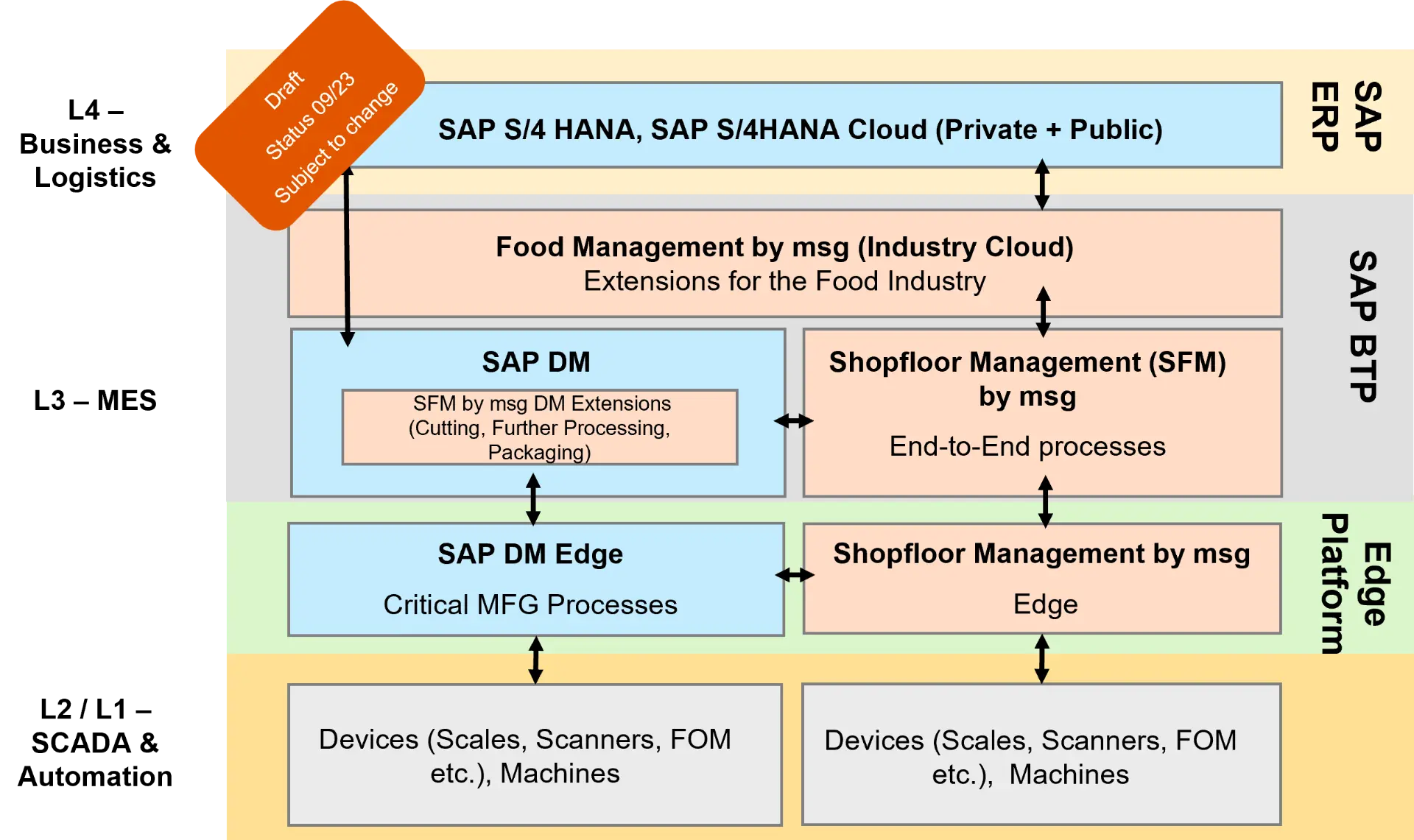 Draft
Status 09/23
Subject to change

L4 – Business & Logistics

SAP S/4 HANA, SAP S/4HANA Cloud (Private + Public)

SAP ERP

Food Management by msg (Industry Cloud)
Extensions for the Food Industry

SAP BTP

L3 – MES

SAP DM

SFM by msg DM Extensions (Cutting, Further Processing, Packaging)

Shopfloor Management (SFM) by msg

End-to-End processes

SAP DM Edge

Critical MFG Processes

Shopfloor Management by msg

Edge

Edge Platform

L2 / L1 – SCADA & Automation

Devices (Scales, Scanners, FOM etc.), Machines

Devices (Scales, Scanners, FOM etc.), Machines